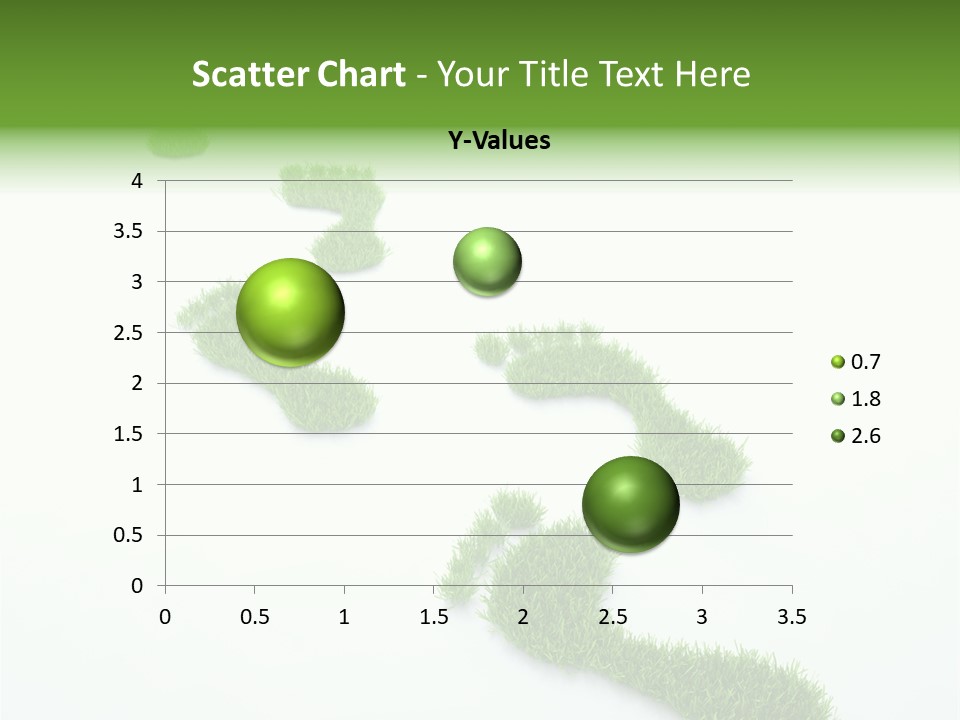 Scatter Chart - Your Title Text Here

Y-Values

4
3.5
3
2.5
2
1.5
1
0.5
0

0 0.5 1 1.5 2 2.5 3 3.5

0.7
1.8
2.6